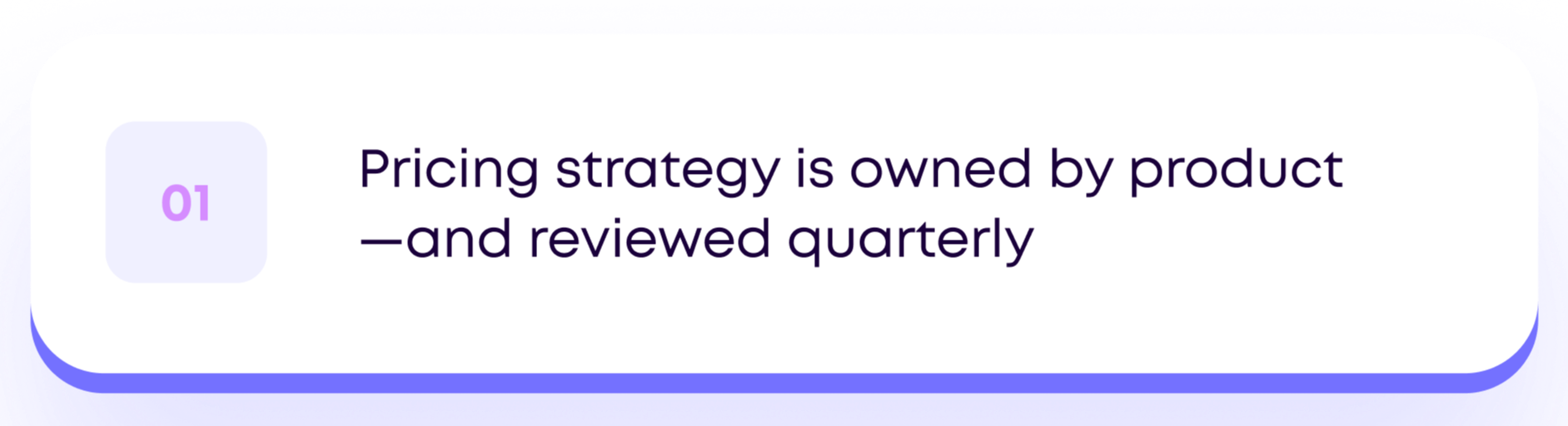 01

Pricing strategy is owned by product—and reviewed quarterly